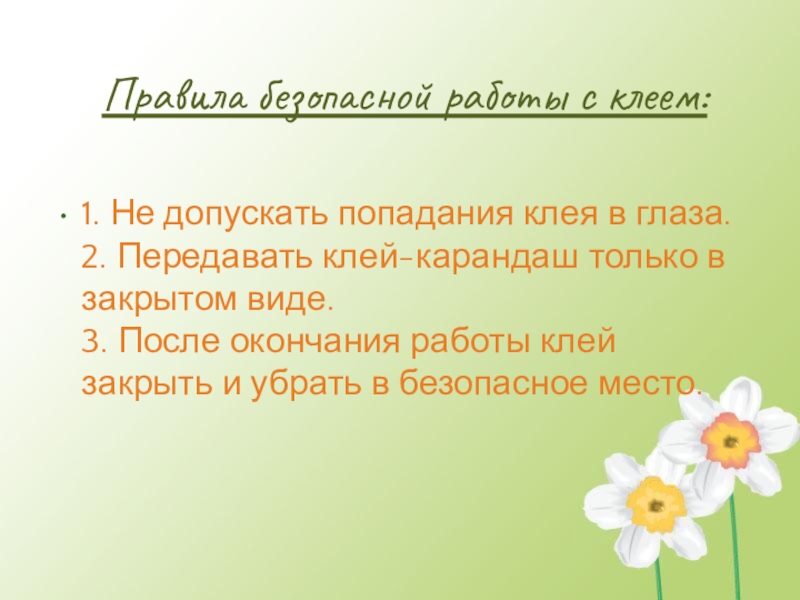 Правила безопасной работы с клеем:

• 1. Не допускать попадания клея в глаза.
2. Передавать клей-карандаш только в закрытом виде.
3. После окончания работы клей закрыть и убрать в безопасное место.